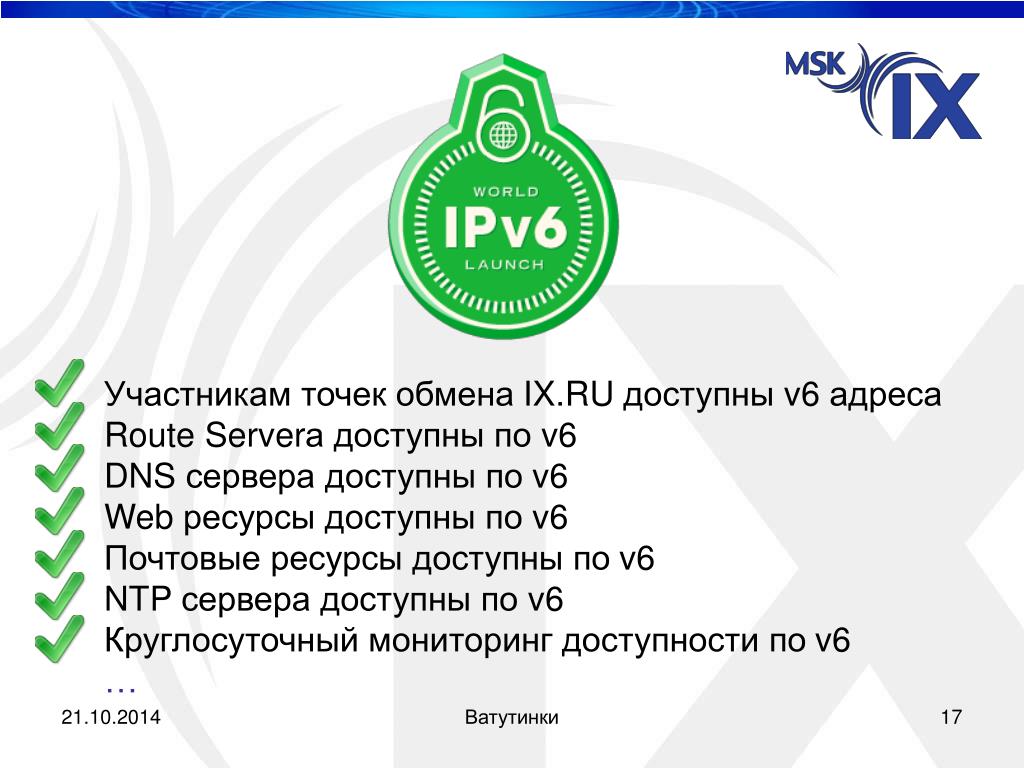 MSK IX

WORLD
IPv6
LAUNCH

Участникам точек обмена IX.RU доступны v6 адреса
Route Servera доступны по v6
DNS сервера доступны по v6
Web ресурсы доступны по v6
Почтовые ресурсы доступны по v6
NTP сервера доступны по v6
Круглосуточный мониторинг доступности по v6
…

21.10.2014
Ватутинки
17